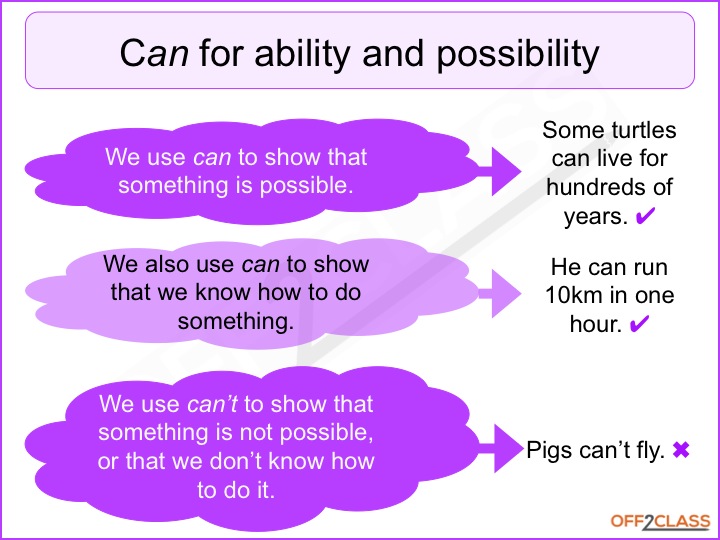 Can for ability and possibility

We use can to show that something is possible.

Some turtles can live for hundreds of years. ✔

We also use can to show that we know how to do something.

He can run 10km in one hour. ✔

We use can't to show that something is not possible, or that we don't know how to do it.

Pigs can't fly. ✖

OFF2CLASS